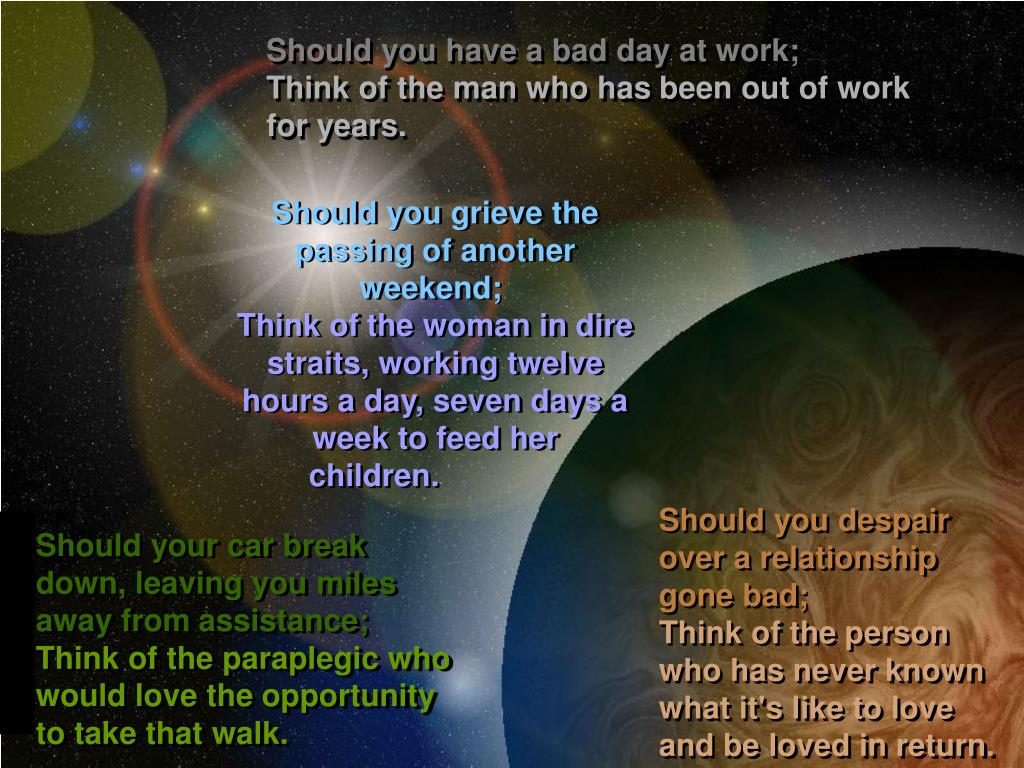 Should you have a bad day at work;
Think of the man who has been out of work for years.

Should you grieve the passing of another weekend;
Think of the woman in dire straits, working twelve hours a day, seven days a week to feed her children.

Should your car break down, leaving you miles away from assistance;
Think of the paraplegic who would love the opportunity to take that walk.

Should you despair over a relationship gone bad;
Think of the person who has never known what it's like to love and be loved in return.